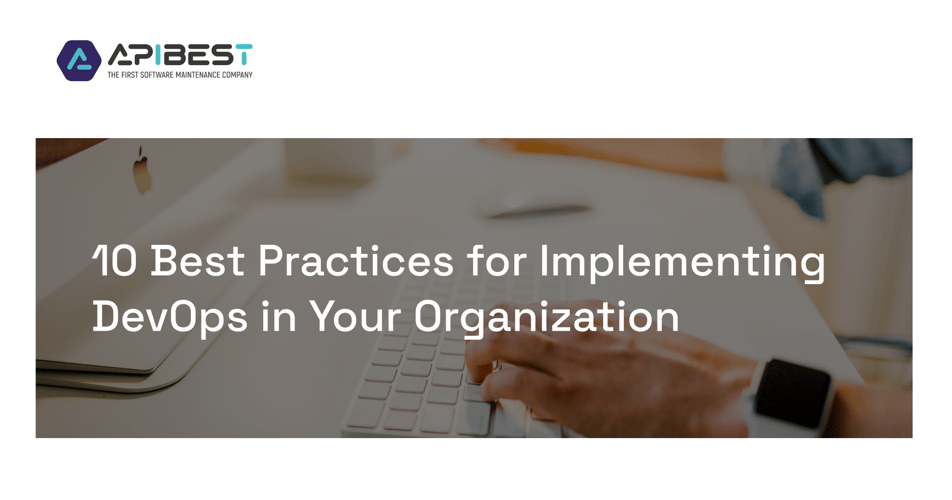 APIBEST
THE FIRST SOFTWARE MAINTENANCE COMPANY

10 Best Practices for Implementing DevOps in Your Organization